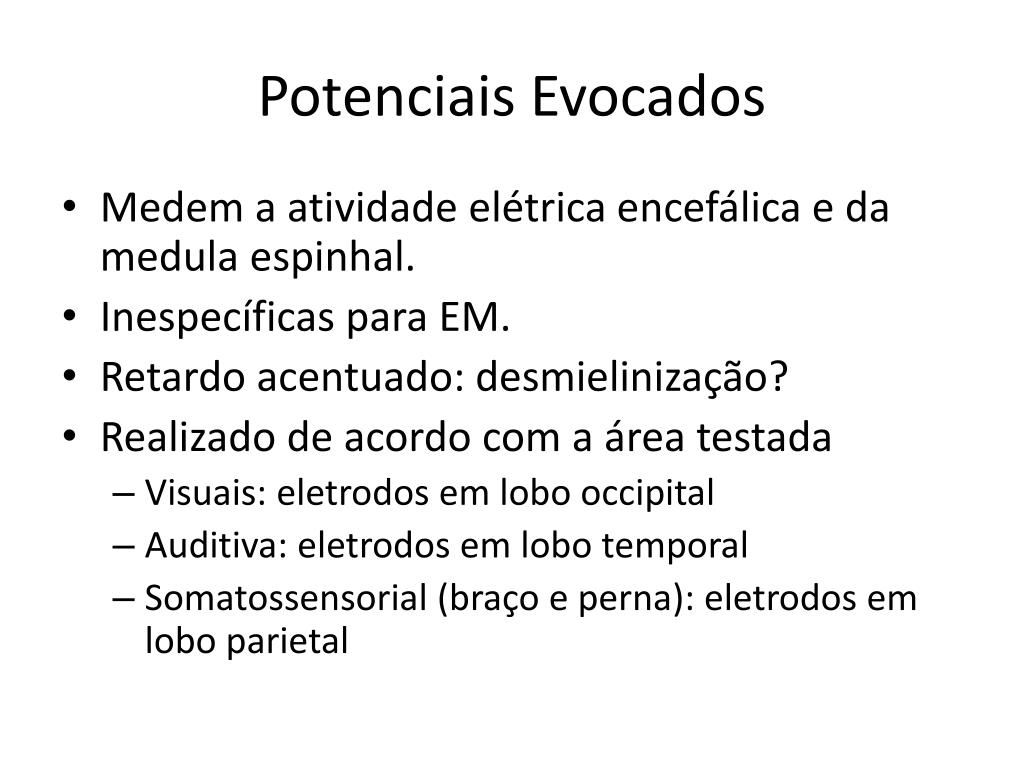 Potenciais Evocados

• Medem a atividade elétrica encefálica e da medula espinhal.
• Inespecíficas para EM.
• Retardo acentuado: desmielinização?
• Realizado de acordo com a área testada
– Visuais: eletrodos em lobo occipital
– Auditiva: eletrodos em lobo temporal
– Somatossensorial (braço e perna): eletrodos em lobo parietal